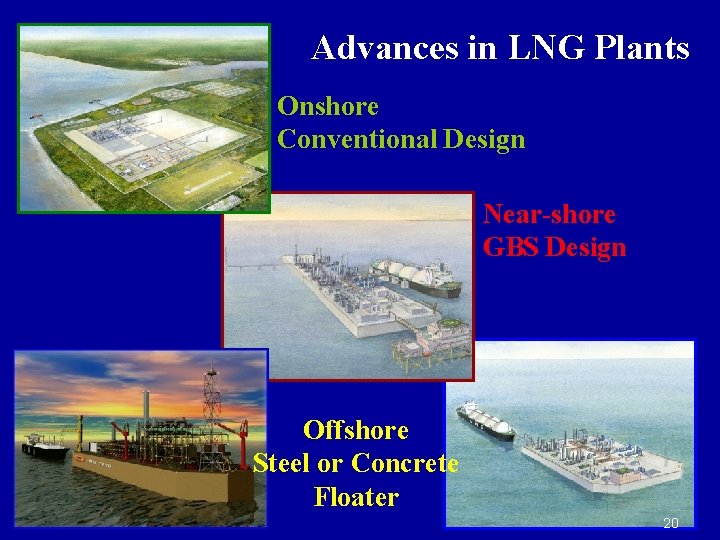 Advances in LNG Plants

Onshore
Conventional Design

Near-shore
GBS Design

Offshore
Steel or Concrete
Floater

20